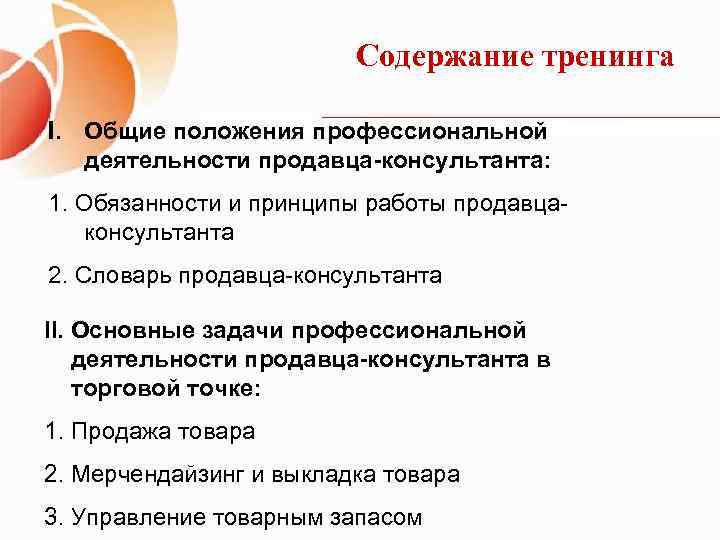 Содержание тренинга

I. Общие положения профессиональной деятельности продавца-консультанта:

1. Обязанности и принципы работы продавца-консультанта

2. Словарь продавца-консультанта

II. Основные задачи профессиональной деятельности продавца-консультанта в торговой точке:

1. Продажа товара

2. Мерчендайзинг и выкладка товара

3. Управление товарным запасом